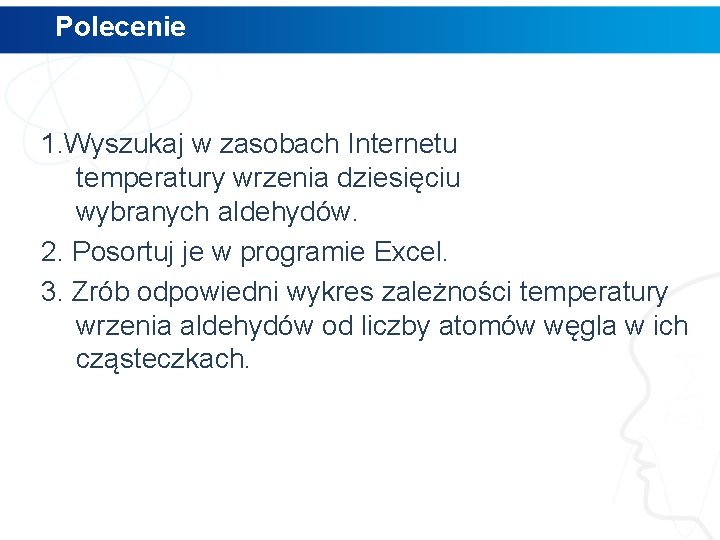 Polecenie

1.Wyszukaj w zasobach Internetu temperatury wrzenia dziesięciu wybranych aldehydów.
2. Posortuj je w programie Excel.
3. Zrób odpowiedni wykres zależności temperatury wrzenia aldehydów od liczby atomów węgla w ich cząsteczkach.